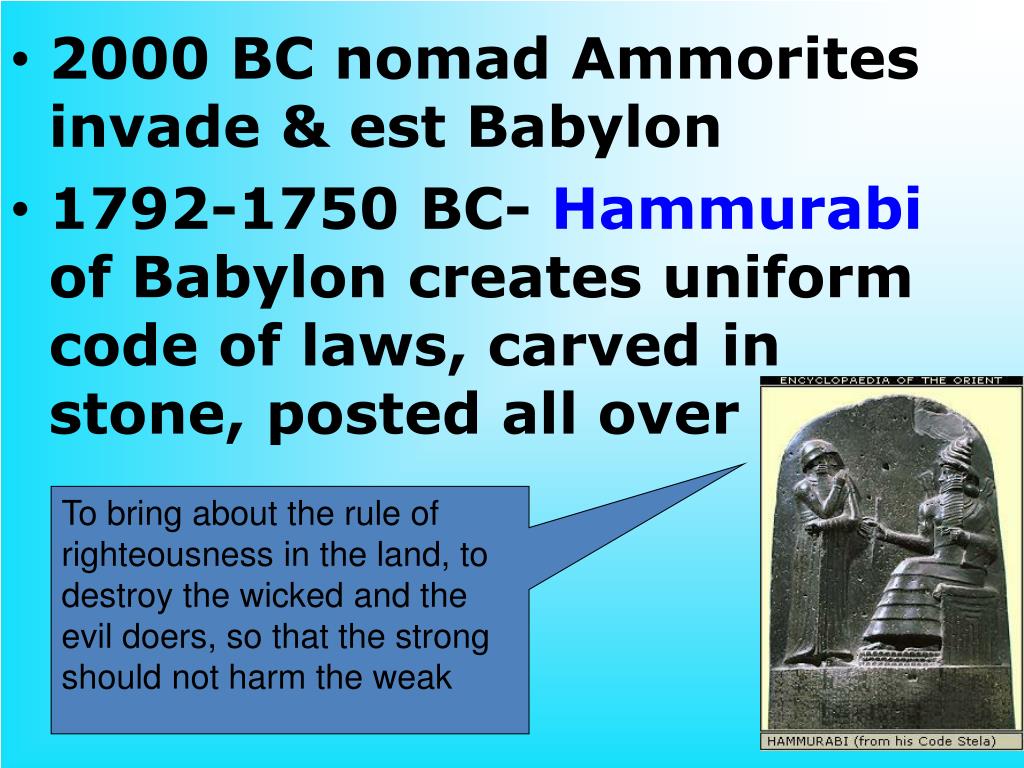 • 2000 BC nomad Ammorites invade & est Babylon

• 1792-1750 BC- Hammurabi of Babylon creates uniform code of laws, carved in stone, posted all over

ENCYCLOPAEDIA OF THE ORIENT

To bring about the rule of righteousness in the land, to destroy the wicked and the evil doers, so that the strong should not harm the weak

HAMMURABI (from his Code Stela)